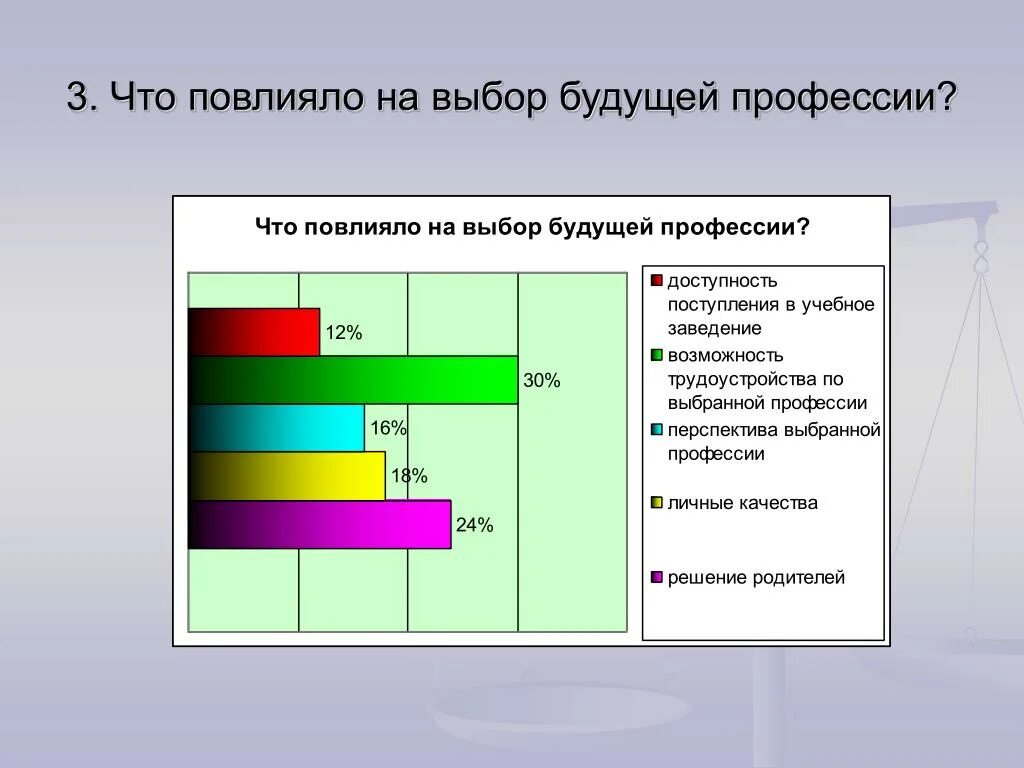 3. Что повлияло на выбор будущей профессии?

Что повлияло на выбор будущей профессии?

12%

30%

16%

18%

24%

доступность поступления в учебное заведение

возможность трудоустройства по выбранной профессии

перспектива выбранной профессии

личные качества

решение родителей